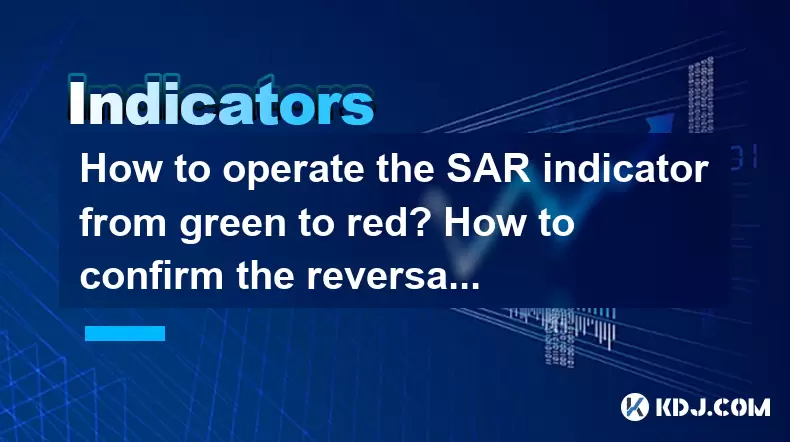 Indicators

How to operate the SAR indicator from green to red? How to confirm the reversa...

KDJ.COM